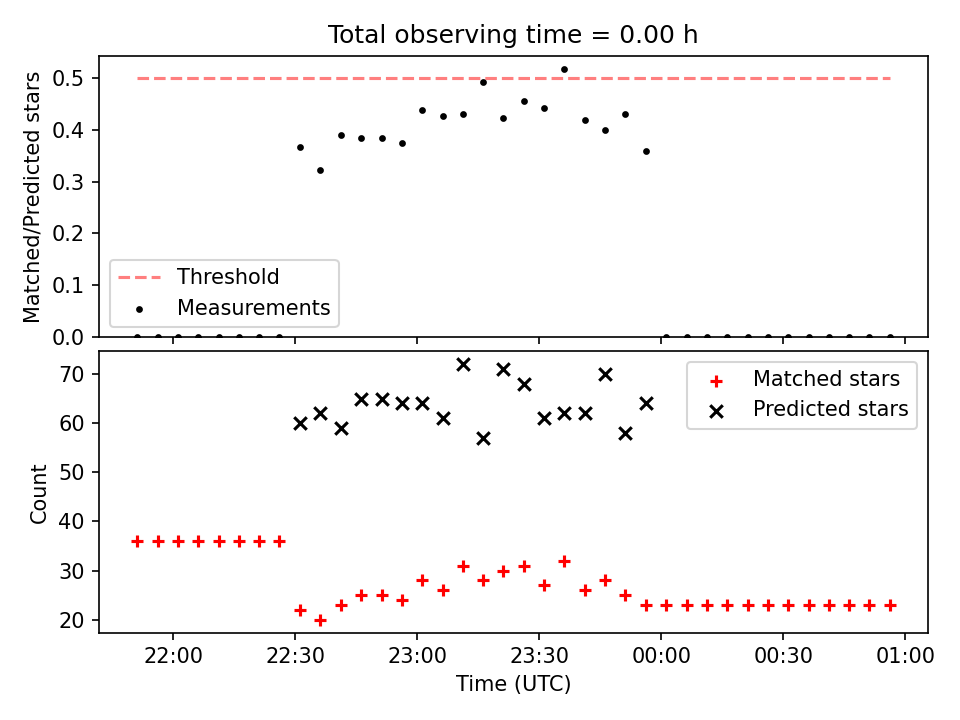 Total observing time = 0.00 h

Matched/Predicted stars

0.5
0.4
0.3
0.2
0.1
0.0

Threshold
Measurements

Count

70
60
50
40
30
20

Matched stars
Predicted stars

22:00
22:30
23:00
23:30
00:00
00:30
01:00

Time (UTC)